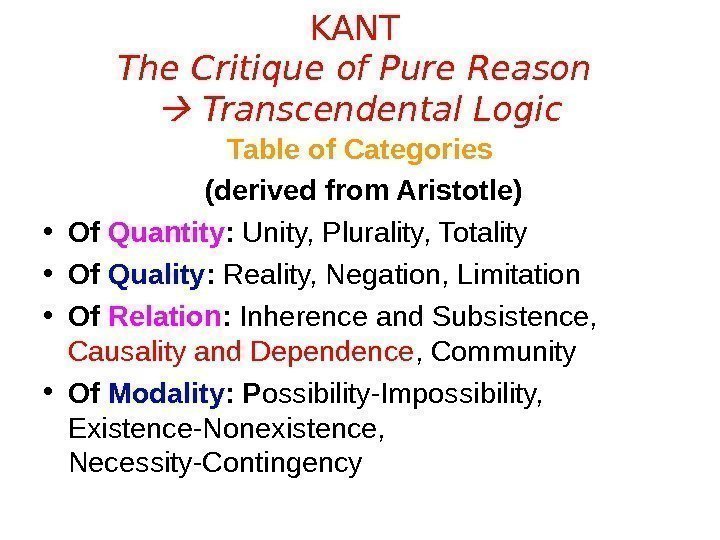 KANT
The Critique of Pure Reason
→ Transcendental Logic
Table of Categories
(derived from Aristotle)

• Of Quantity: Unity, Plurality, Totality
• Of Quality: Reality, Negation, Limitation
• Of Relation: Inherence and Subsistence, Causality and Dependence, Community
• Of Modality: Possibility-Impossibility, Existence-Nonexistence, Necessity-Contingency